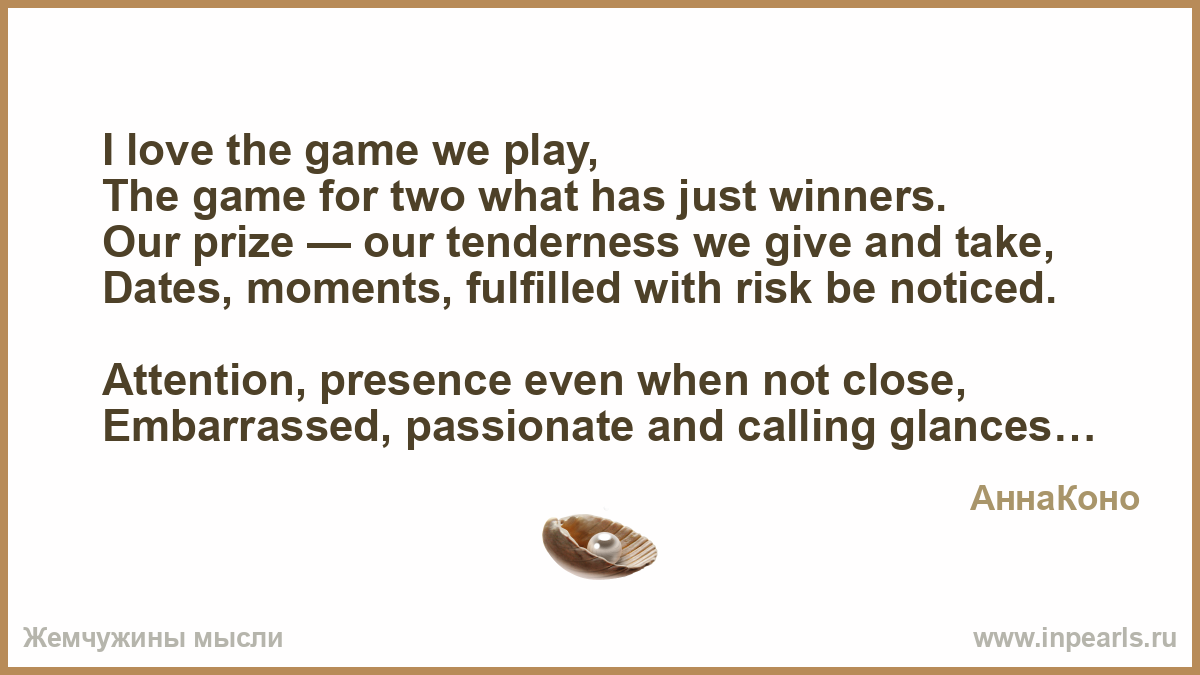 I love the game we play,
The game for two what has just winners.
Our prize — our tenderness we give and take,
Dates, moments, fulfilled with risk be noticed.

Attention, presence even when not close,
Embarrassed, passionate and calling glances…

АннаКоно

Жемчужины мысли

www.inpearls.ru